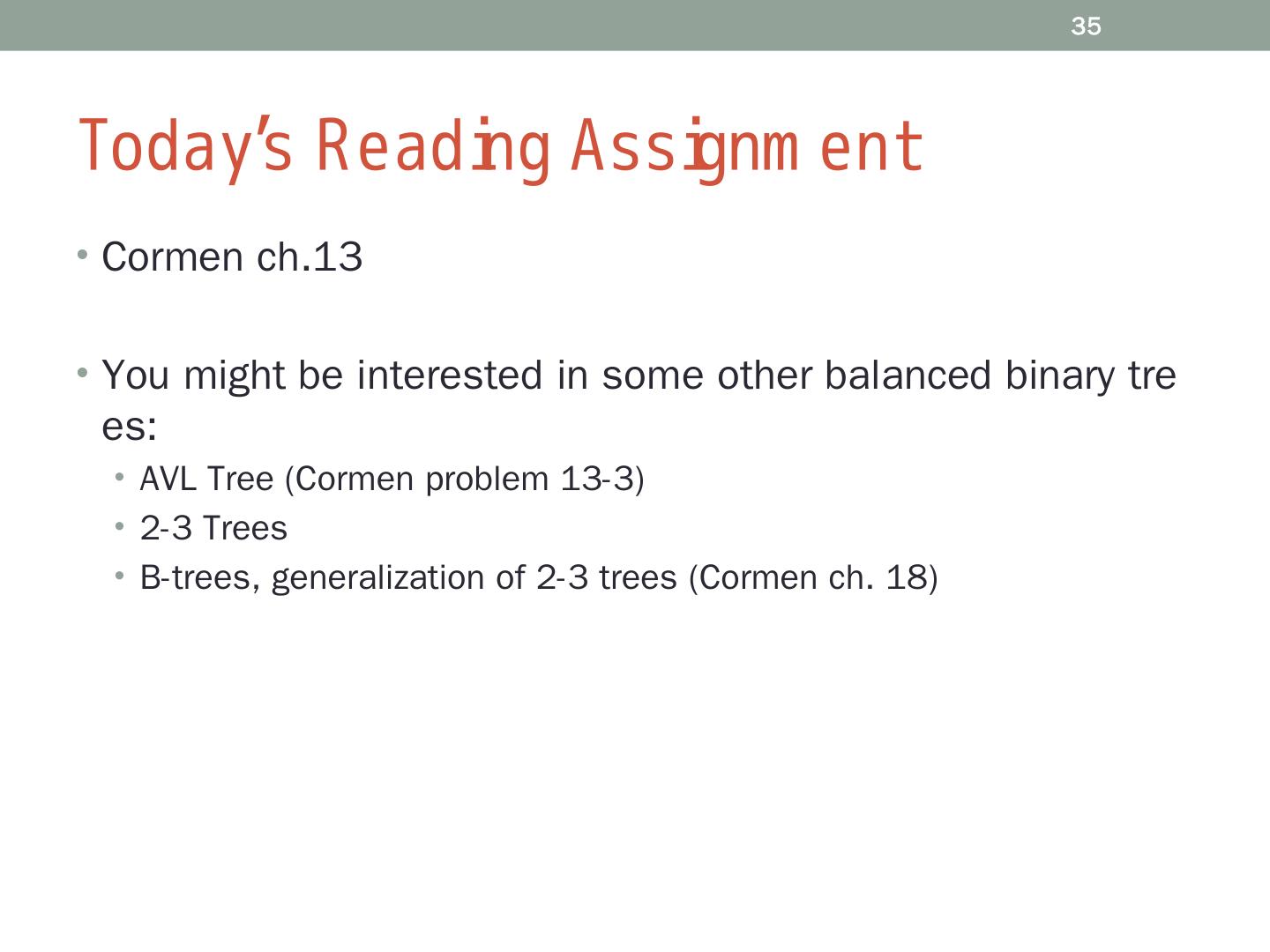 35

Today's Reading Assignment

• Cormen ch.13

• You might be interested in some other balanced binary trees:
  • AVL Tree (Cormen problem 13-3)
  • 2-3 Trees
  • B-trees, generalization of 2-3 trees (Cormen ch. 18)